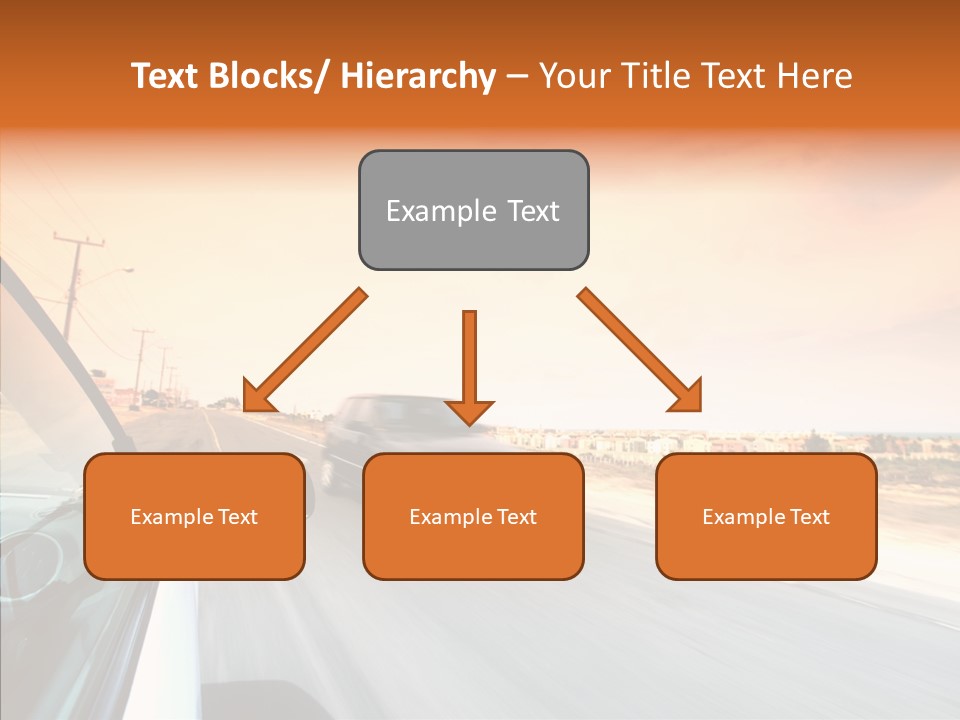 Text Blocks/ Hierarchy – Your Title Text Here

Example Text

Example Text

Example Text

Example Text